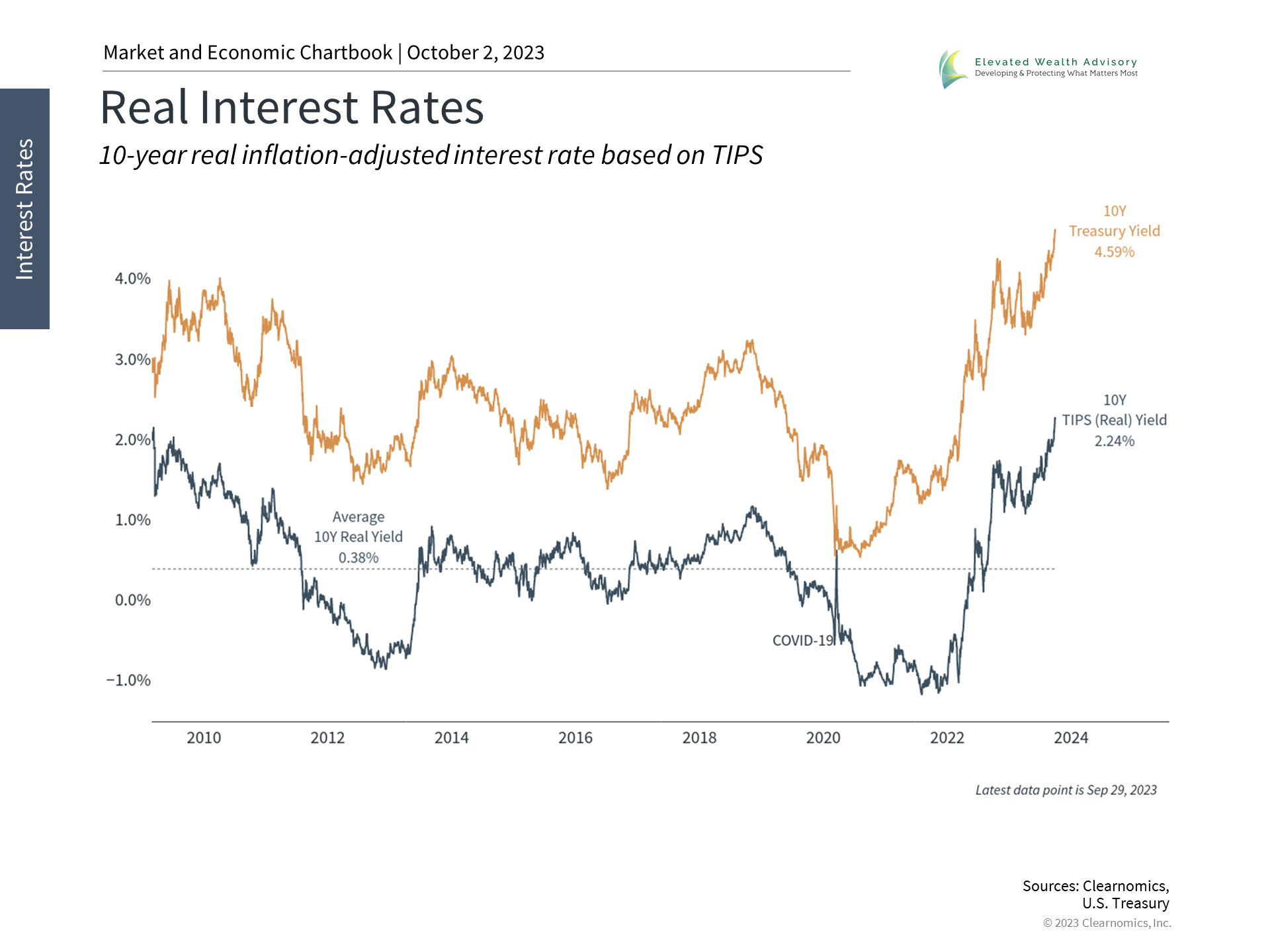 Market and Economic Chartbook | October 2, 2023

Elevated Wealth Advisory
Developing & Protecting What Matters Most

Interest Rates

Real Interest Rates

10-year real inflation-adjusted interest rate based on TIPS

10Y
Treasury Yield
4.59%

10Y
TIPS (Real) Yield
2.24%

Average
10Y Real Yield
0.38%

COVID-19

4.0%
3.0%
2.0%
1.0%
0.0%
−1.0%

2010
2012
2014
2016
2018
2020
2022
2024

Latest data point is Sep 29, 2023

Sources: Clearnomics, U.S. Treasury
© 2023 Clearnomics, Inc.